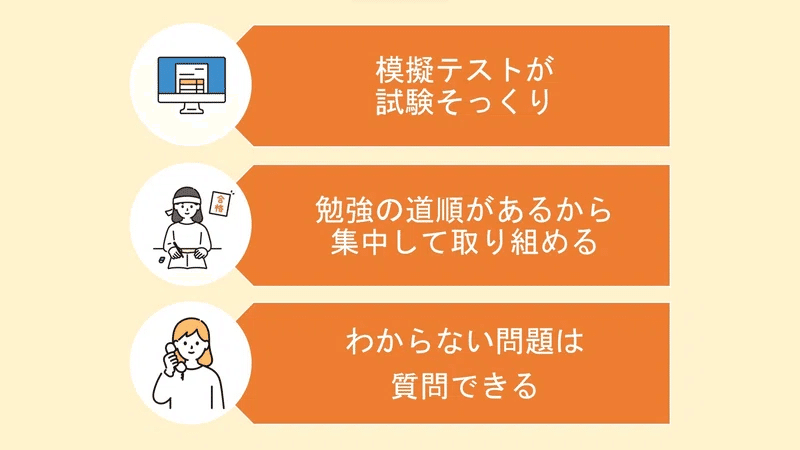 模擬テストが
試験そっくり

合格

勉強の道順があるから
集中して取り組める

わからない問題は
質問できる